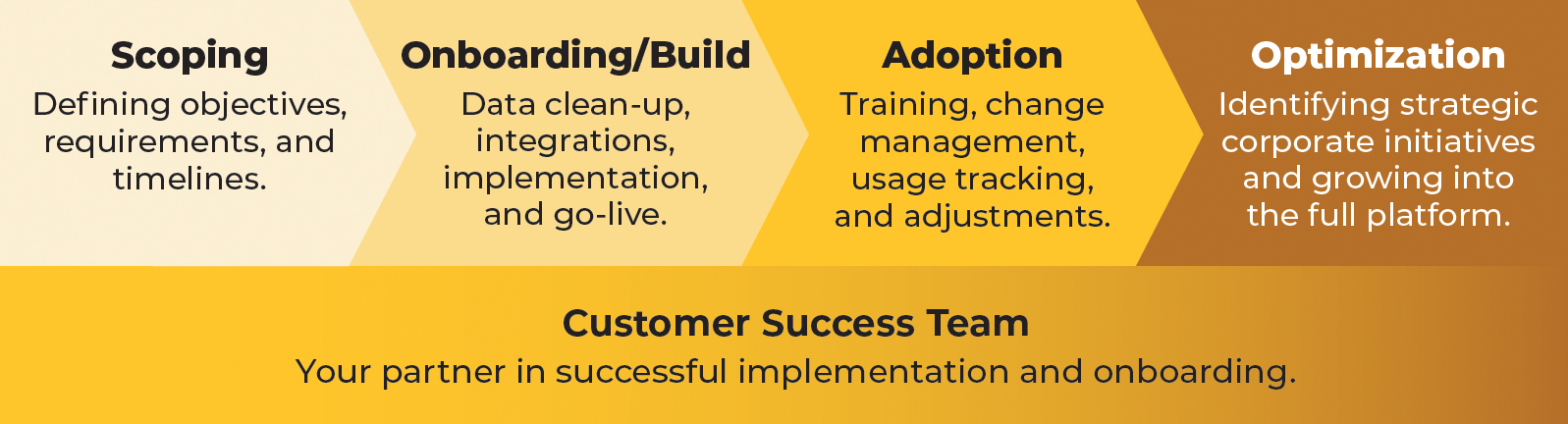 Scoping
Defining objectives, requirements, and timelines.

Onboarding/Build
Data clean-up, integrations, implementation, and go-live.

Adoption
Training, change management, usage tracking, and adjustments.

Optimization
Identifying strategic corporate initiatives and growing into the full platform.

Customer Success Team
Your partner in successful implementation and onboarding.